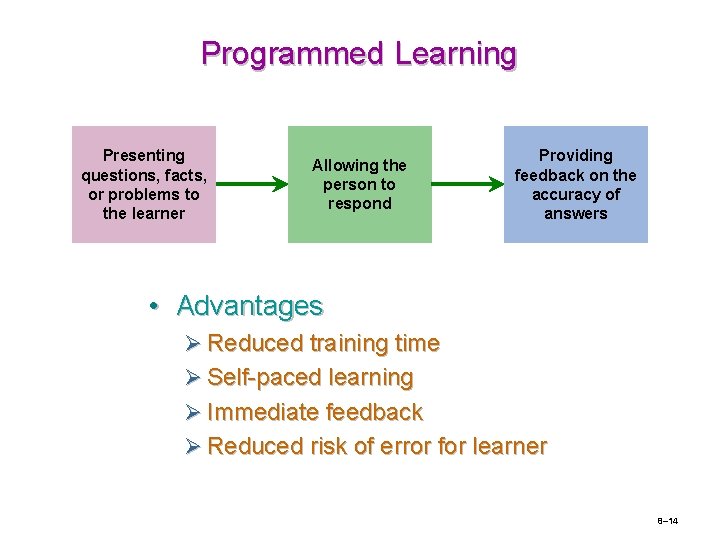 Programmed Learning

Presenting questions, facts, or problems to the learner

Allowing the person to respond

Providing feedback on the accuracy of answers

• Advantages
➢ Reduced training time
➢ Self-paced learning
➢ Immediate feedback
➢ Reduced risk of error for learner

8–14